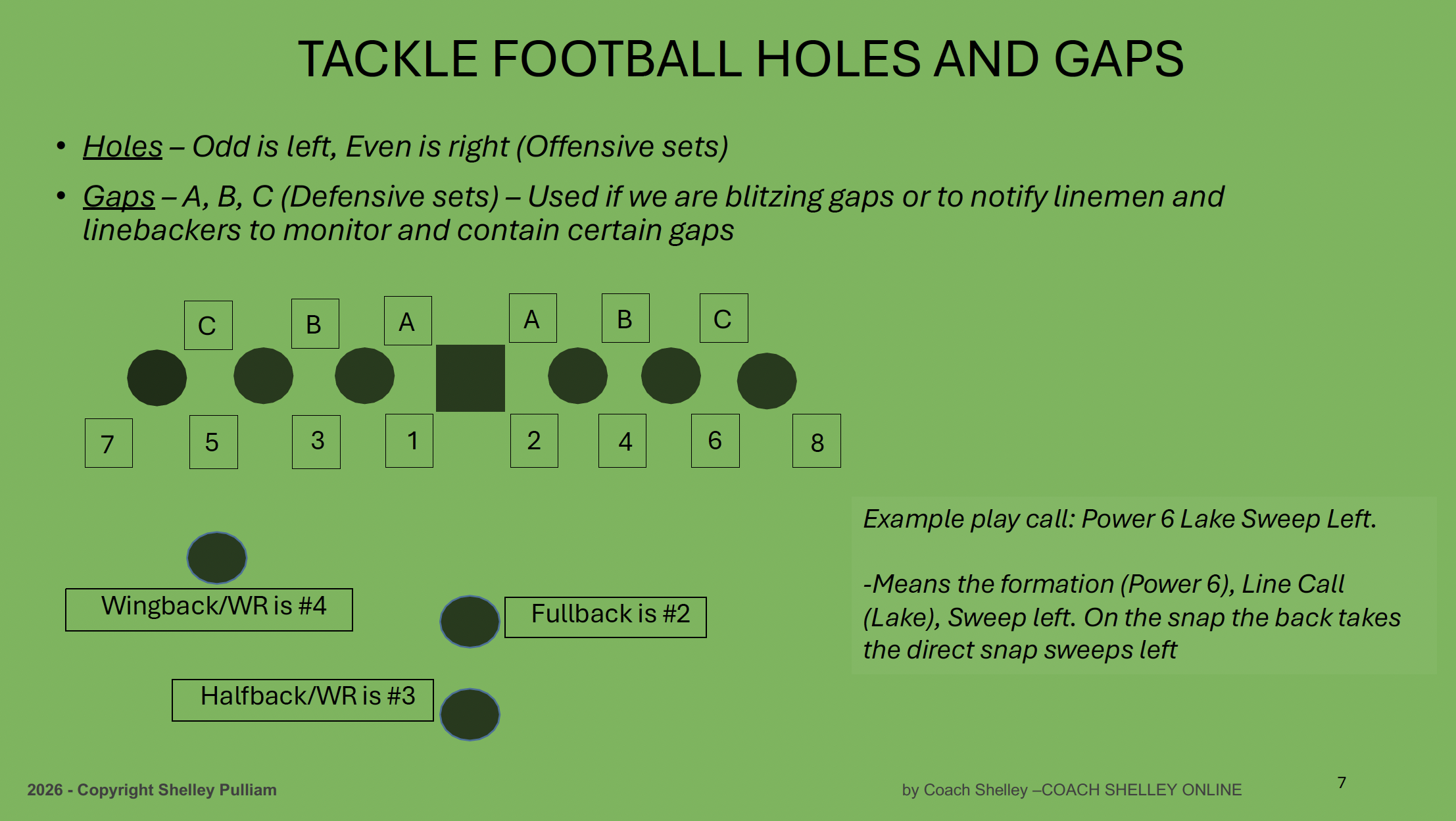 TACKLE FOOTBALL HOLES AND GAPS

• Holes – Odd is left, Even is right (Offensive sets)

• Gaps – A, B, C (Defensive sets) – Used if we are blitzing gaps or to notify linemen and linebackers to monitor and contain certain gaps

C B A A B C

7 5 3 1 2 4 6 8

Wingback/WR is #4

Fullback is #2

Halfback/WR is #3

Example play call: Power 6 Lake Sweep Left.

-Means the formation (Power 6), Line Call (Lake), Sweep left. On the snap the back takes the direct snap sweeps left

2026 - Copyright Shelley Pulliam

by Coach Shelley –COACH SHELLEY ONLINE

7